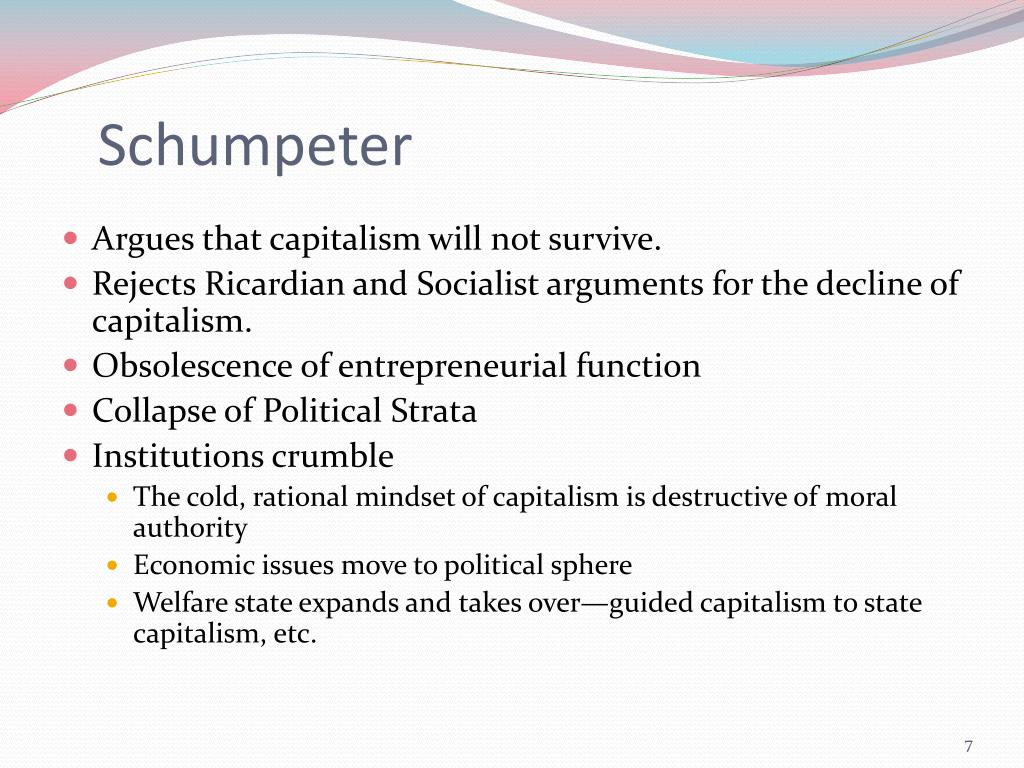 Schumpeter

- Argues that capitalism will not survive.
- Rejects Ricardian and Socialist arguments for the decline of capitalism.
- Obsolescence of entrepreneurial function
- Collapse of Political Strata
- Institutions crumble
  - The cold, rational mindset of capitalism is destructive of moral authority
  - Economic issues move to political sphere
  - Welfare state expands and takes over—guided capitalism to state capitalism, etc.

7